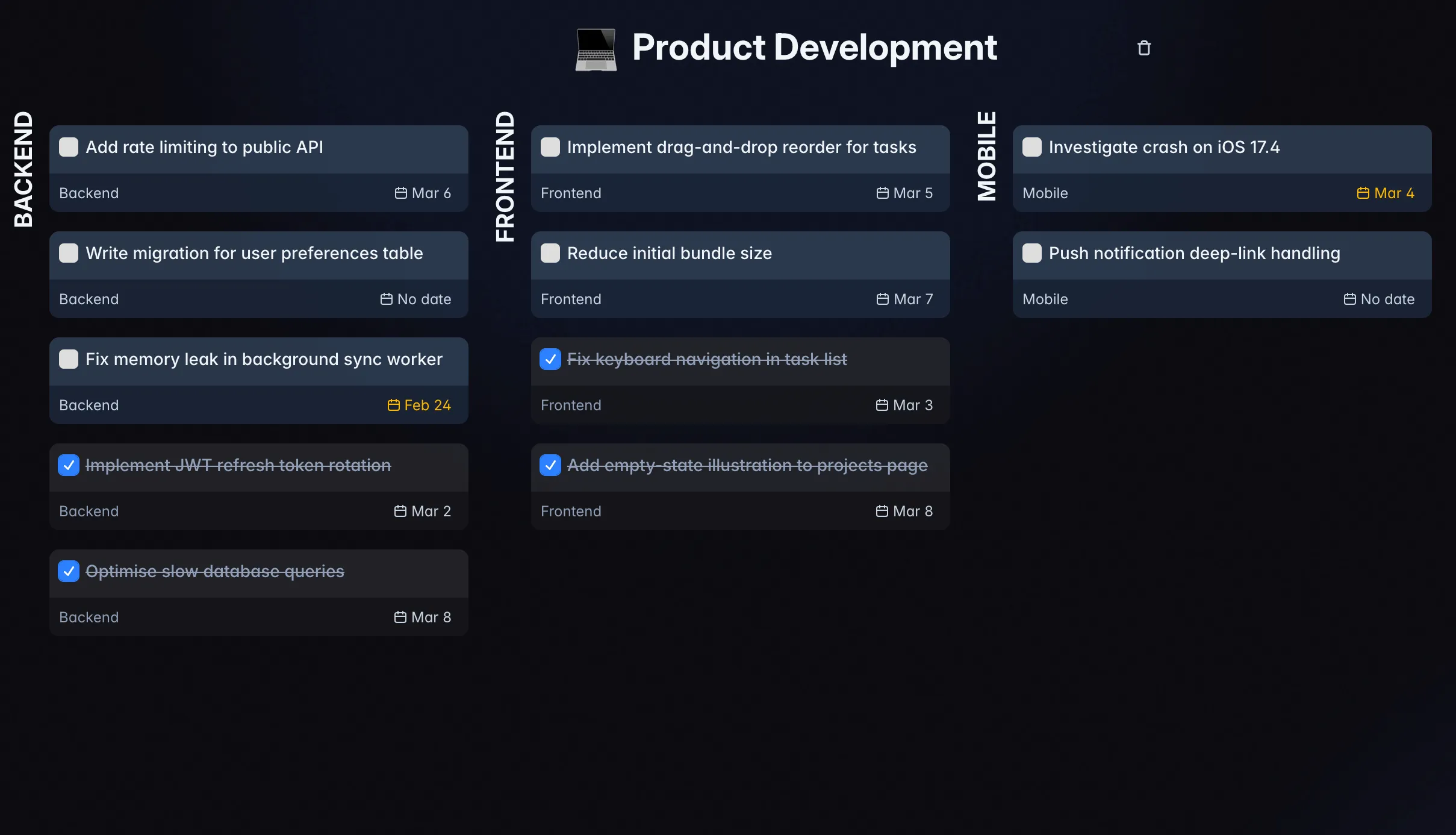 Product Development

BACKEND

Add rate limiting to public API
Backend Mar 6

Write migration for user preferences table
Backend No date

Fix memory leak in background sync worker
Backend Feb 24

Implement JWT refresh token rotation
Backend Mar 2

Optimise slow database queries
Backend Mar 8

FRONTEND

Implement drag-and-drop reorder for tasks
Frontend Mar 5

Reduce initial bundle size
Frontend Mar 7

Fix keyboard navigation in task list
Frontend Mar 3

Add empty-state illustration to projects page
Frontend Mar 8

MOBILE

Investigate crash on iOS 17.4
Mobile Mar 4

Push notification deep-link handling
Mobile No date